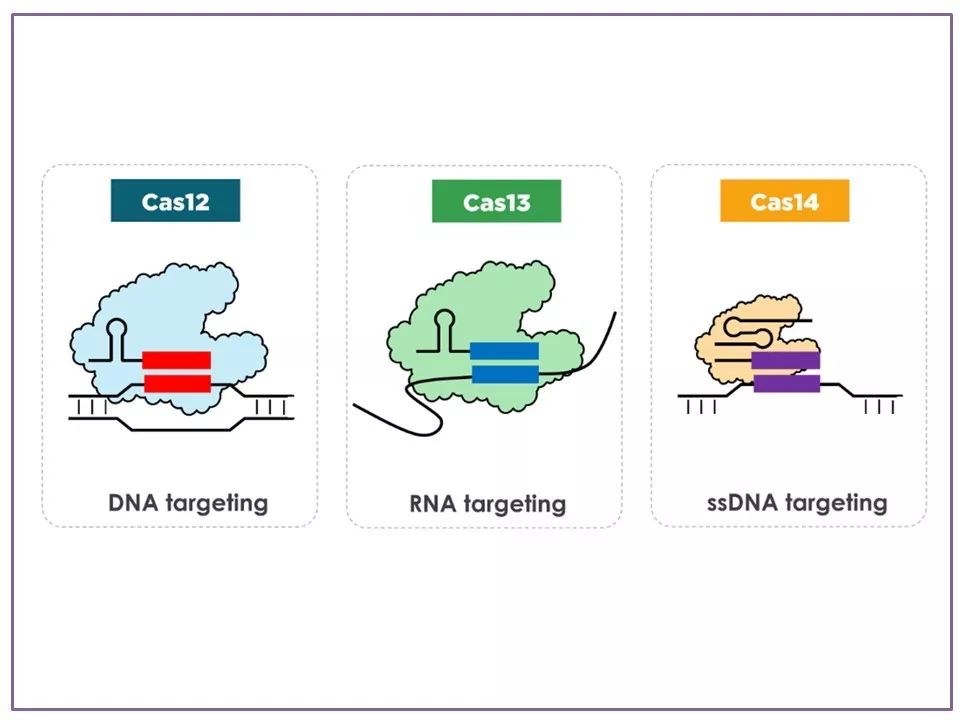 Cas12

DNA targeting

Cas13

RNA targeting

Cas14

ssDNA targeting